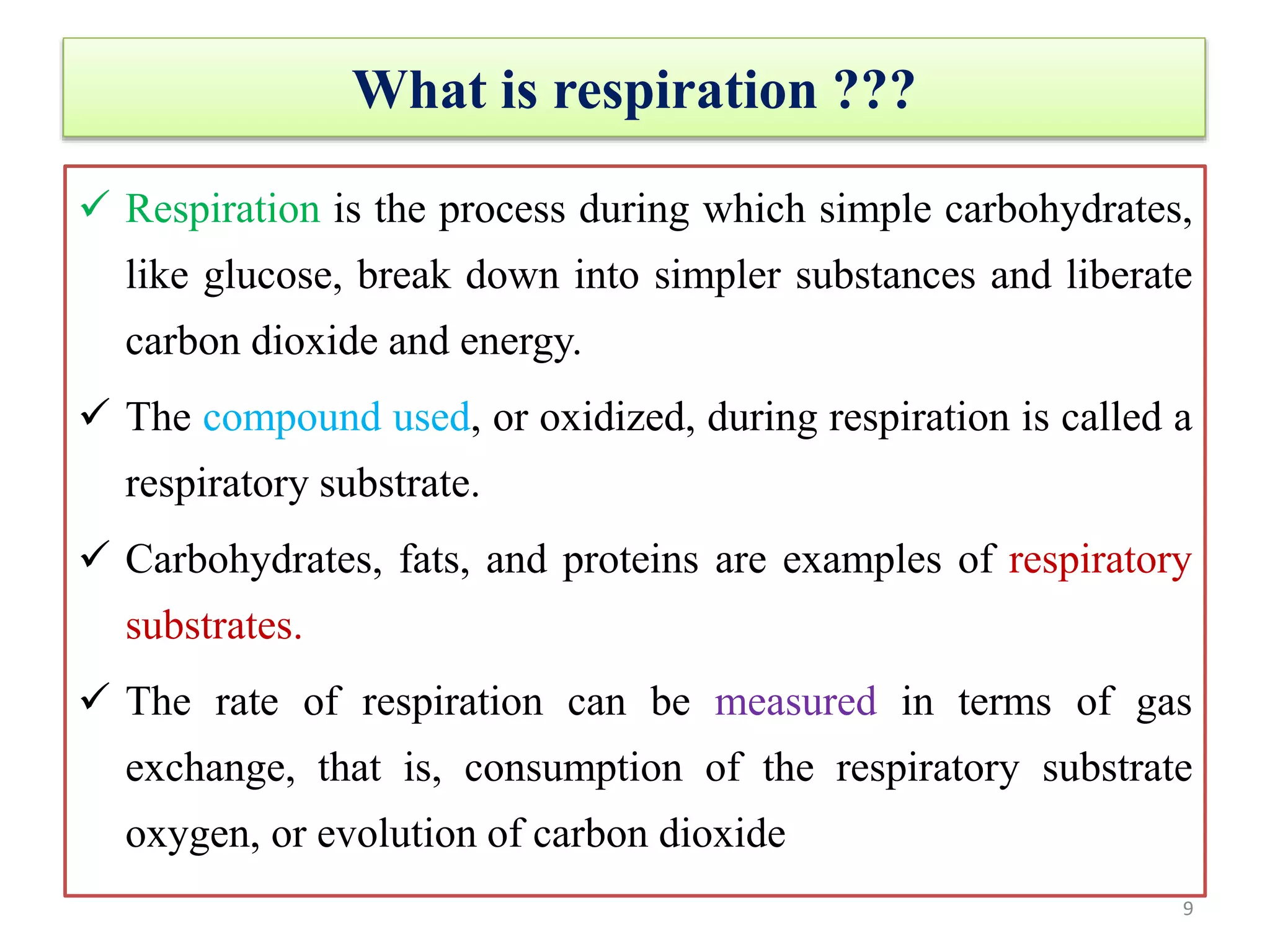 What is respiration ???

✓ Respiration is the process during which simple carbohydrates, like glucose, break down into simpler substances and liberate carbon dioxide and energy.

✓ The compound used, or oxidized, during respiration is called a respiratory substrate.

✓ Carbohydrates, fats, and proteins are examples of respiratory substrates.

✓ The rate of respiration can be measured in terms of gas exchange, that is, consumption of the respiratory substrate oxygen, or evolution of carbon dioxide

9